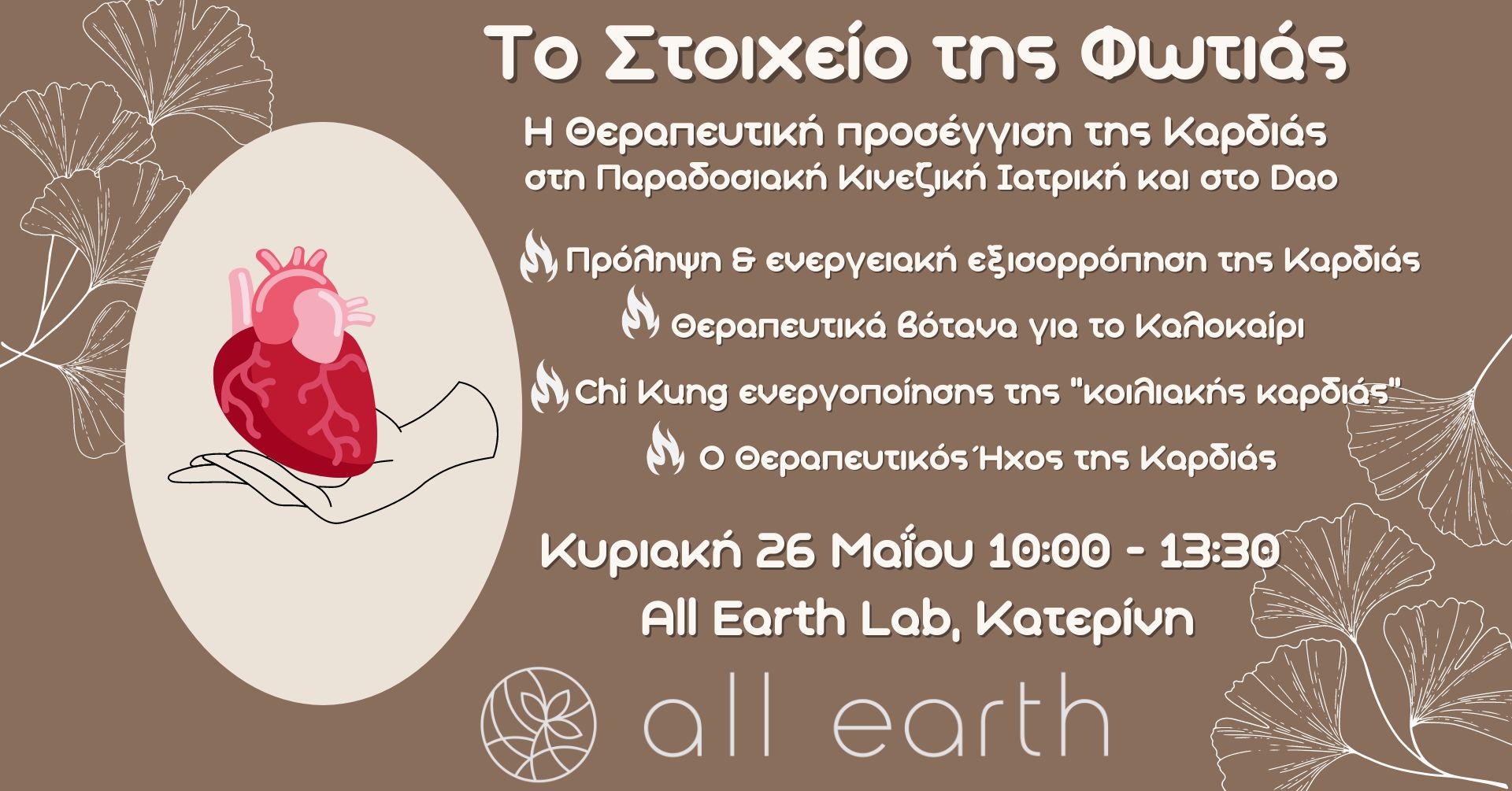 Το Στοιχείο της Φωτιάς

Η Θεραπευτική προσέγγιση της Καρδιάς στη Παραδοσιακή Κινεζική Ιατρική και στο Dao

Πρόληψη & ενεργειακή εξισορρόπηση της Καρδιάς

Θεραπευτικά βότανα για το Καλοκαίρι

Chi Kung ενεργοποίησης της "κοιλιακής καρδιάς"

Ο Θεραπευτικός Ήχος της Καρδιάς

Κυριακή 26 Μαΐου 10:00 - 13:30
All Earth Lab, Κατερίνη

all earth